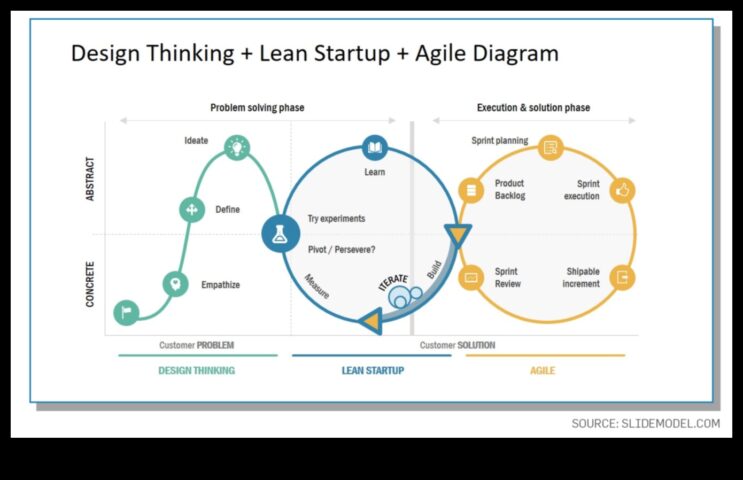 Design Thinking + Lean Startup + Agile Diagram

Problem solving phase

Execution & solution phase

ABSTRACT

CONCRETE

Ideate

Define

Empathize

Learn

Try experiments

Pivot / Persevere?

Measure

ITERATE

Build

Sprint planning

Product Backlog

Sprint execution

Sprint Review

Shipable increment

Customer PROBLEM

Customer SOLUTION

DESIGN THINKING

LEAN STARTUP

AGILE

SOURCE: SLIDEMODEL.COM